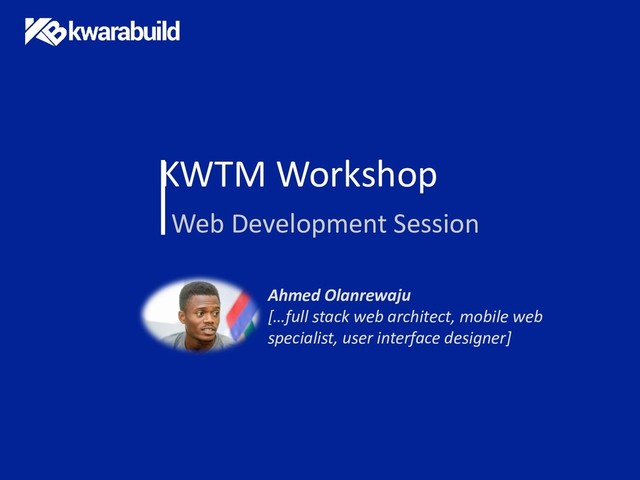 kwarabuild

KWTM Workshop

Web Development Session

Ahmed Olanrewaju
[...full stack web architect, mobile web specialist, user interface designer]